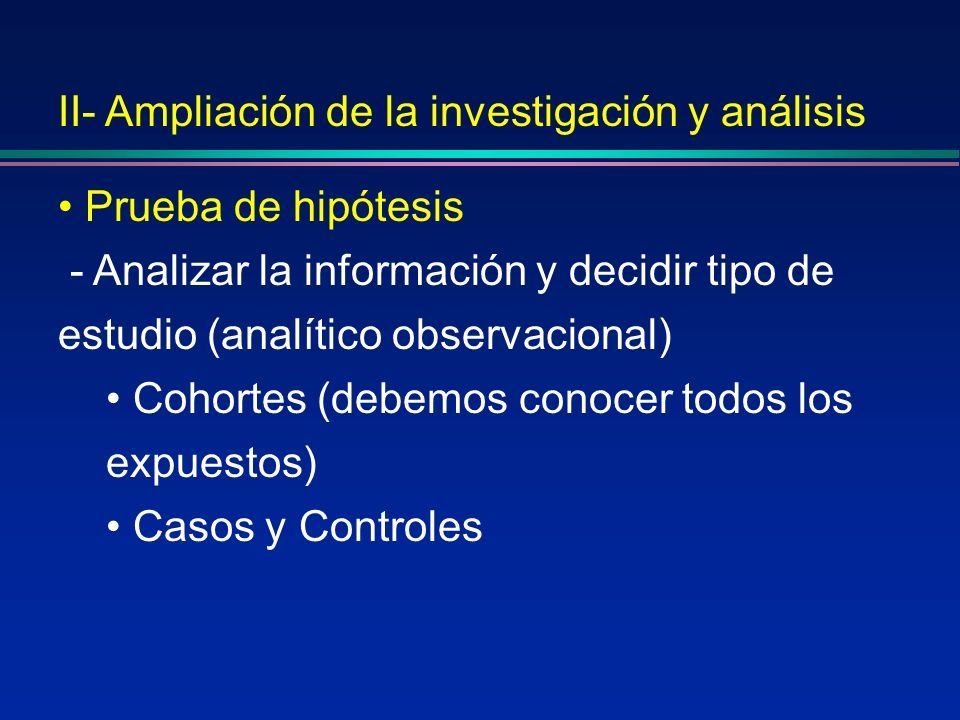 II- Ampliación de la investigación y análisis

• Prueba de hipótesis

- Analizar la información y decidir tipo de estudio (analítico observacional)

• Cohortes (debemos conocer todos los expuestos)

• Casos y Controles